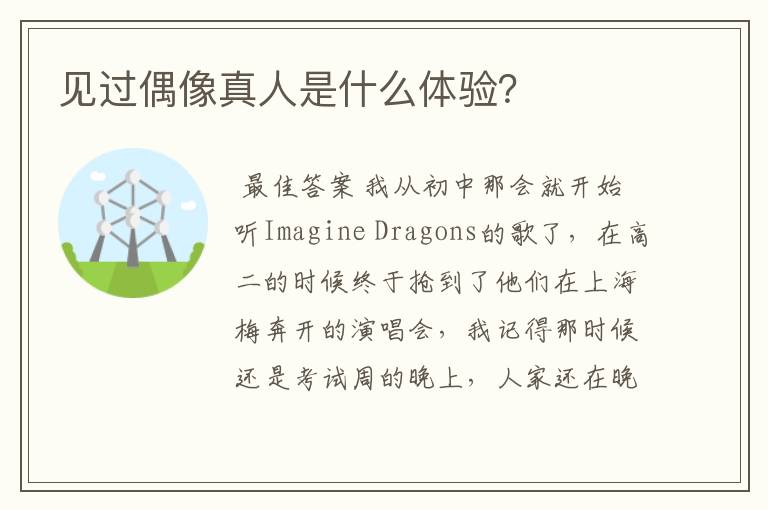 见过偶像真人是什么体验?

最佳答案 我从初中那会就开始听Imagine Dragons的歌了，在高二的时候终于抢到了他们在上海梅奔开的演唱会，我记得那时候还是考试周的晚上，人家还在晚